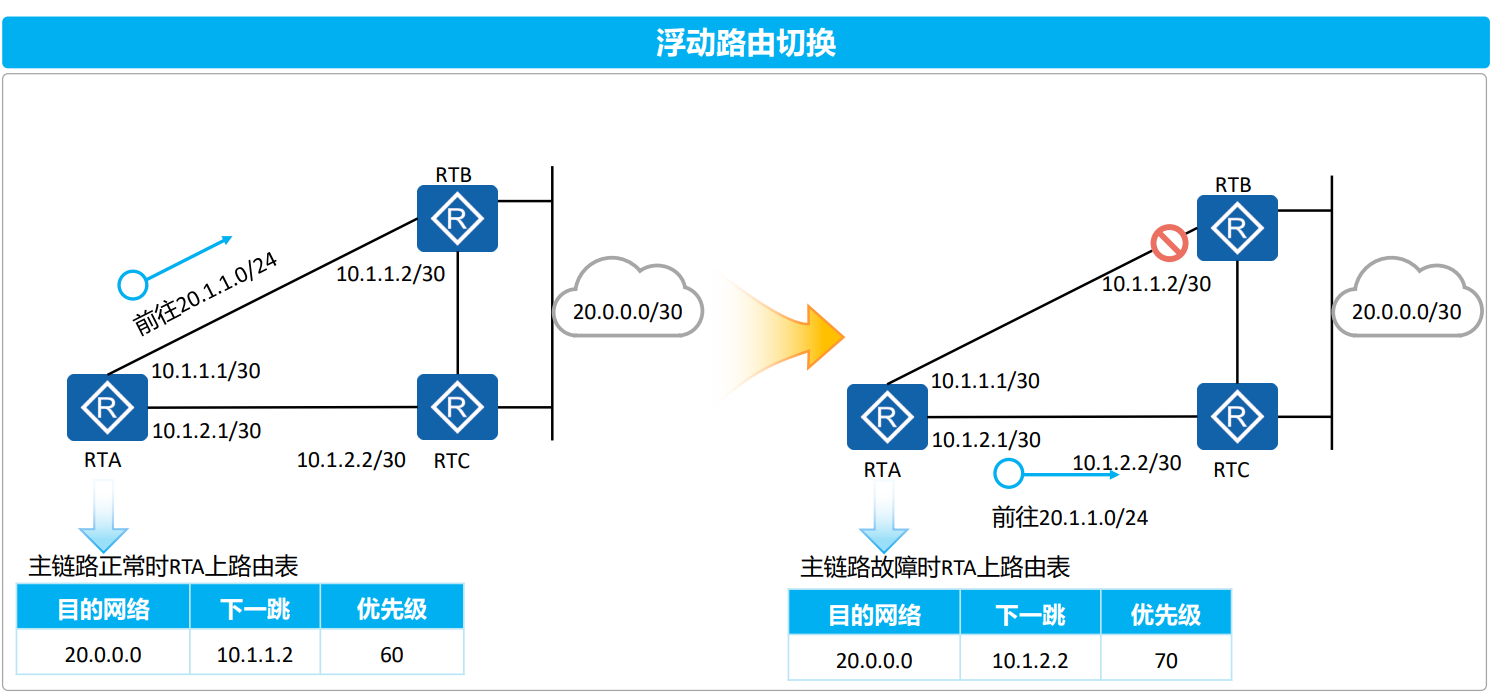 浮动路由切换

RTB
前往20.1.1.0/24
10.1.1.2/30
20.0.0.0/30
10.1.1.1/30
10.1.2.1/30
RTA
10.1.2.2/30
RTC

主链路正常时RTA上路由表

| 目的网络 | 下一跳 | 优先级 |
|---|---|---|
| 20.0.0.0 | 10.1.1.2 | 60 |

RTB
10.1.1.2/30
20.0.0.0/30
10.1.1.1/30
10.1.2.1/30
RTA
10.1.2.2/30
RTC
前往20.1.1.0/24

主链路故障时RTA上路由表

| 目的网络 | 下一跳 | 优先级 |
|---|---|---|
| 20.0.0.0 | 10.1.2.2 | 70 |